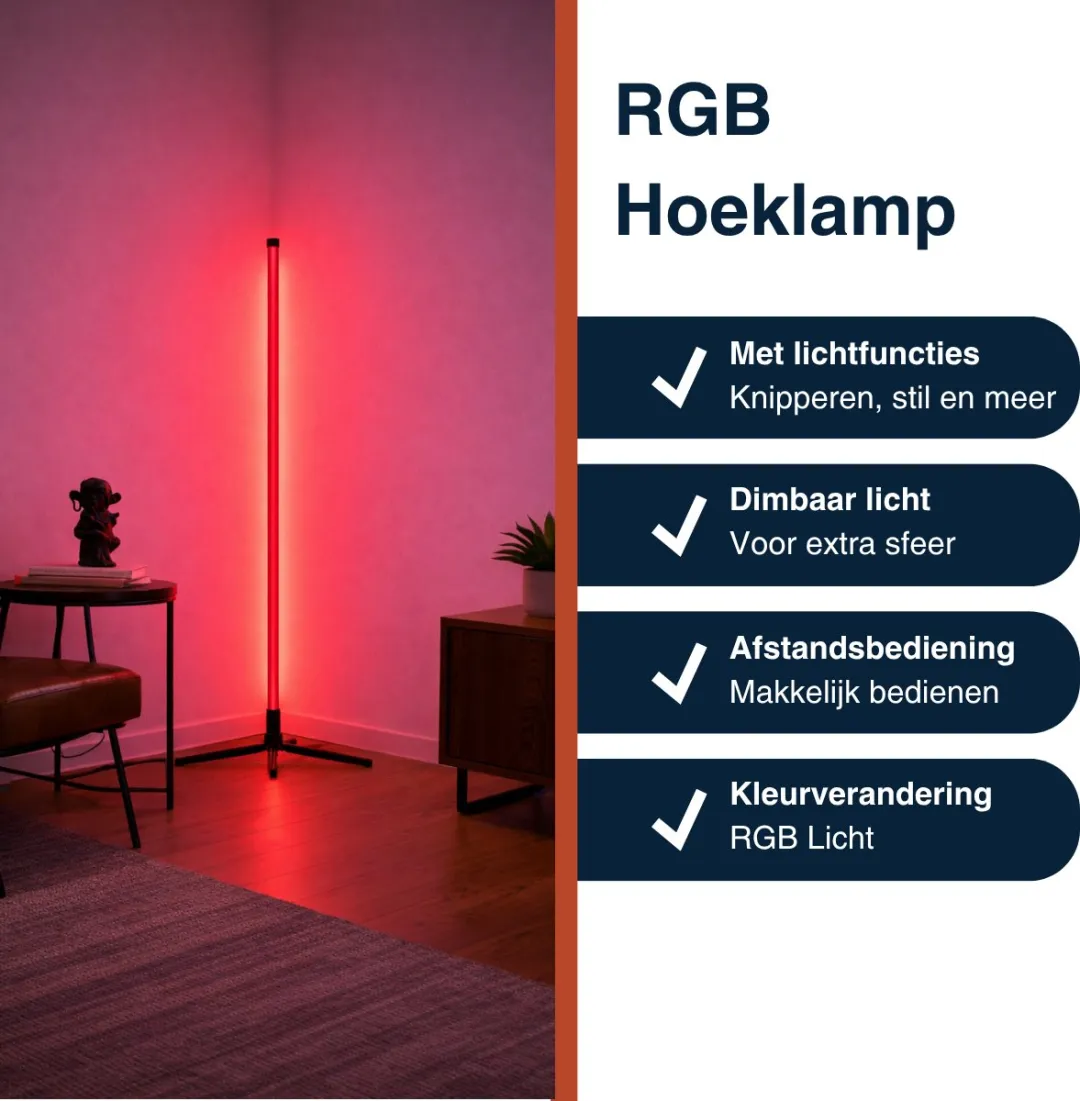 RGB Hoeklamp

Met lichtfuncties
Knipperen, stil en meer

Dimbaar licht
Voor extra sfeer

Afstandsbediening
Makkelijk bedienen

Kleurverandering
RGB Licht